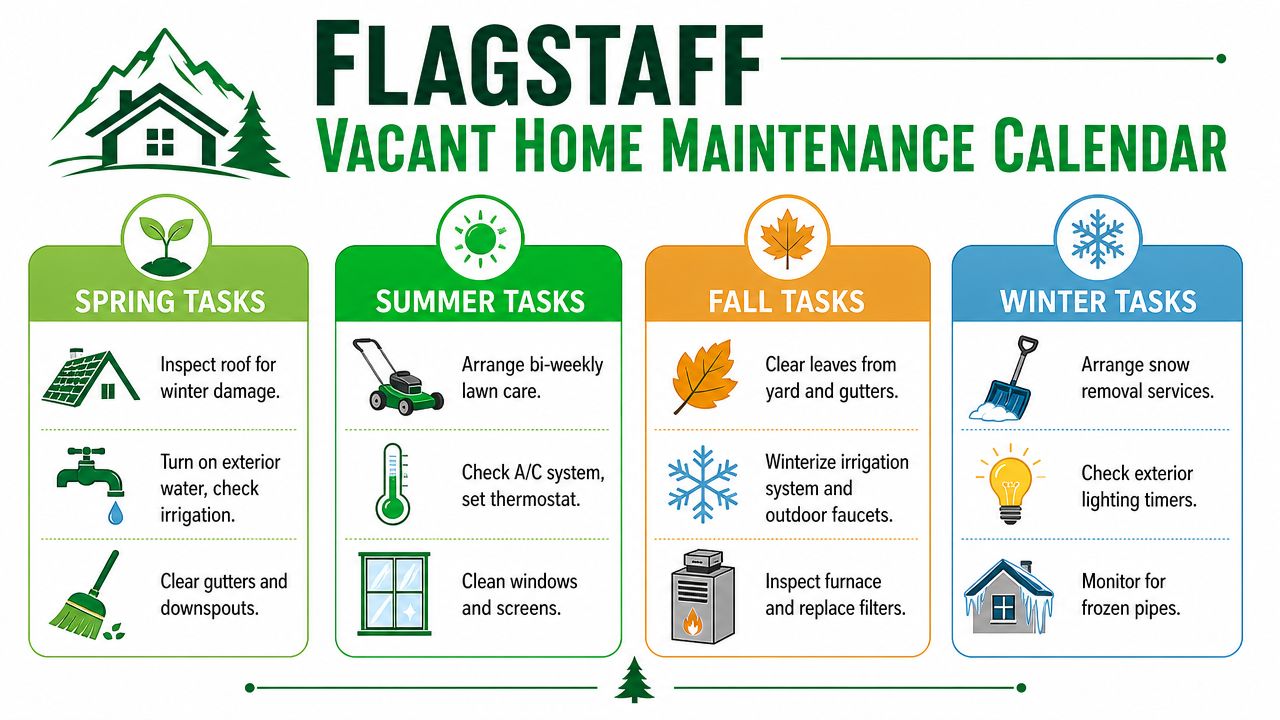 FLAGSTAFF
VACANT HOME MAINTENANCE CALENDAR

SPRING TASKS

Inspect roof for winter damage.

Turn on exterior water, check irrigation.

Clear gutters and downspouts.

SUMMER TASKS

Arrange bi-weekly lawn care.

Check A/C system, set thermostat.

Clean windows and screens.

FALL TASKS

Clear leaves from yard and gutters.

Winterize irrigation system and outdoor faucets.

Inspect furnace and replace filters.

WINTER TASKS

Arrange snow removal services.

Check exterior lighting timers.

Monitor for frozen pipes.